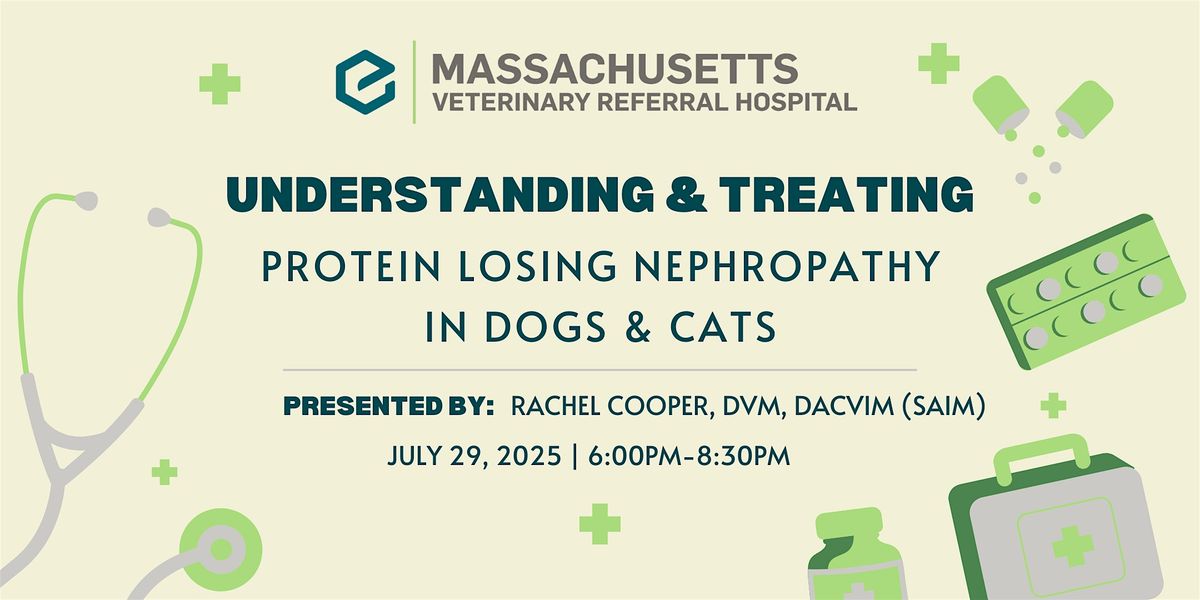 MASSACHUSETTS
VETERINARY REFERRAL HOSPITAL

UNDERSTANDING & TREATING

PROTEIN LOSING NEPHROPATHY IN DOGS & CATS

PRESENTED BY: RACHEL COOPER, DVM, DACVIM (SAIM)

JULY 29, 2025 | 6:00PM-8:30PM